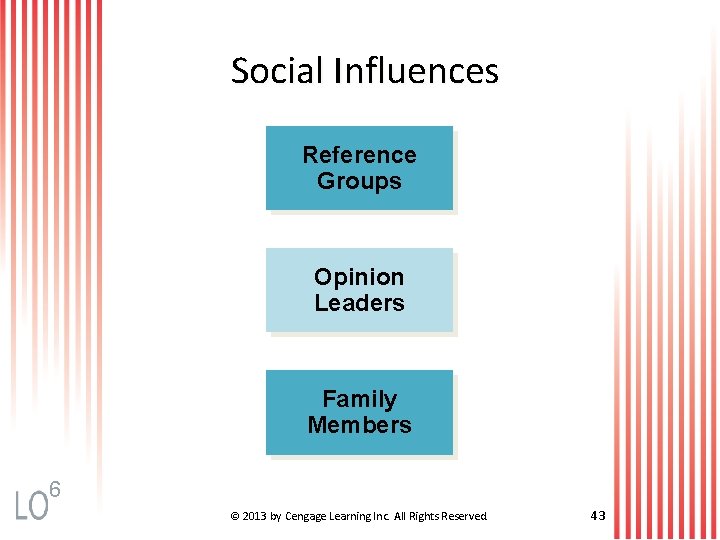 Social Influences

Reference Groups

Opinion Leaders

Family Members

LO$^6$

© 2013 by Cengage Learning Inc. All Rights Reserved

43